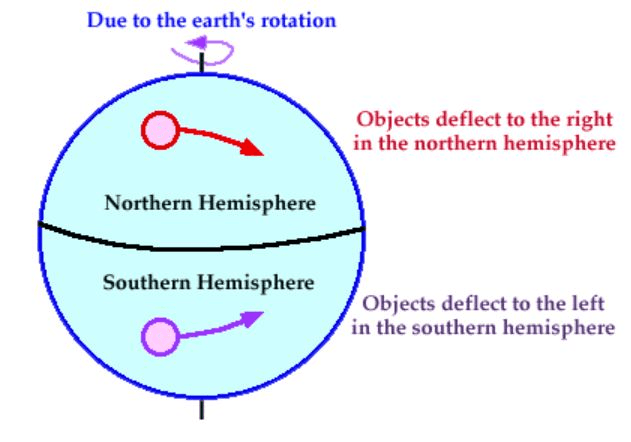 Due to the earth's rotation

Objects deflect to the right in the northern hemisphere

Northern Hemisphere

Southern Hemisphere

Objects deflect to the left in the southern hemisphere